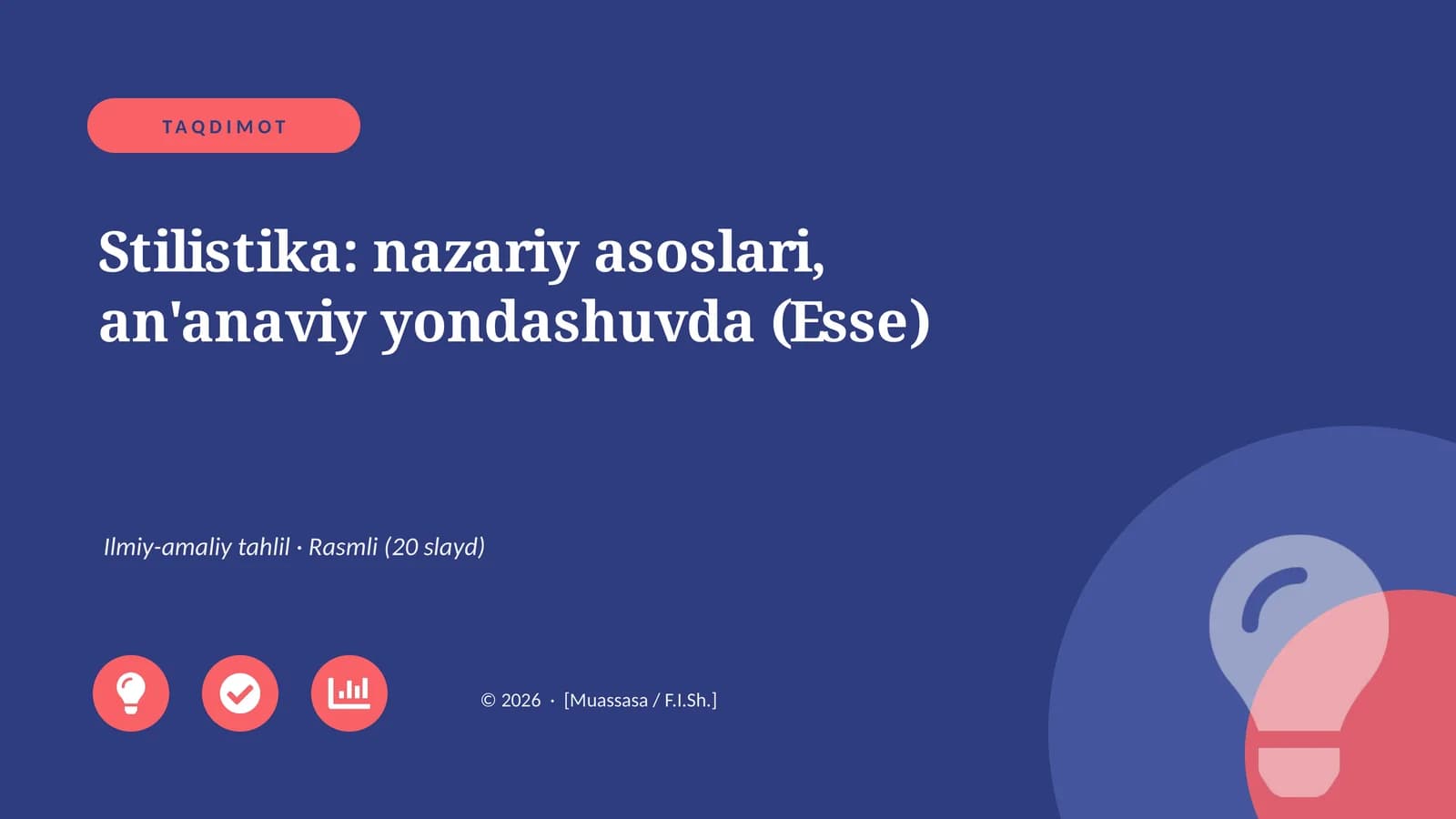 TAQDIMOT

Stilistika: nazariy asoslari, an'anaviy yondashuvda (Esse)

Ilmiy-amaliy tahlil · Rasmli (20 slayd)

© 2026 · [Muassasa / F.I.Sh.]